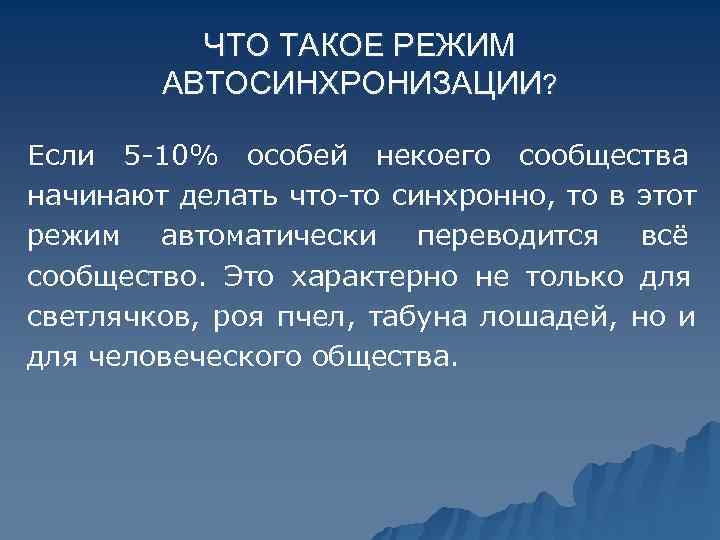 ЧТО ТАКОЕ РЕЖИМ АВТОСИНХРОНИЗАЦИИ?

Если 5-10% особей некоего сообщества начинают делать что-то синхронно, то в этот режим автоматически переводится всё сообщество. Это характерно не только для светлячков, роя пчел, табуна лошадей, но и для человеческого общества.